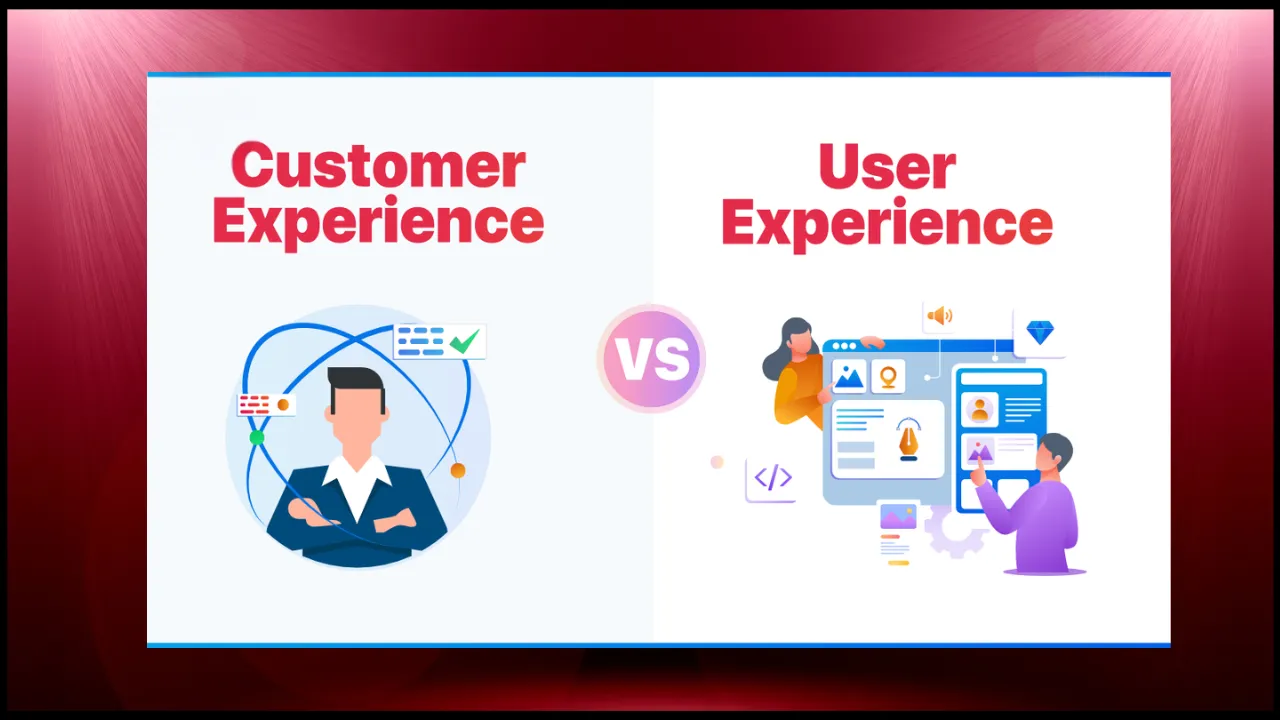 Customer Experience

VS

User Experience

</>